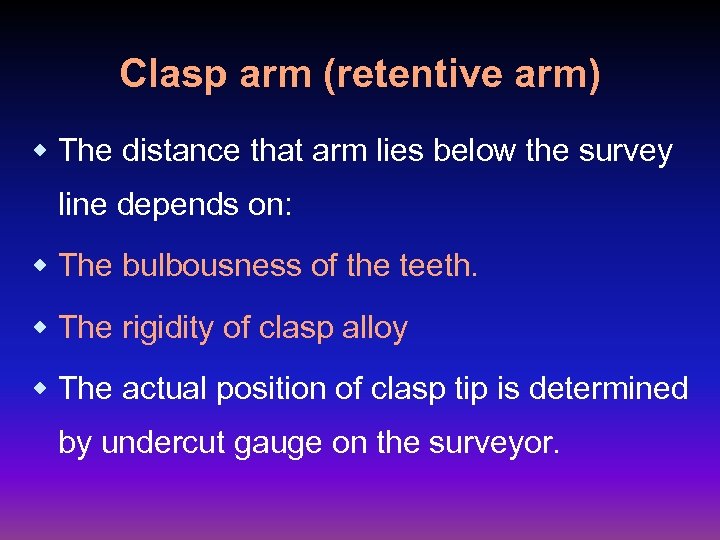 Clasp arm (retentive arm)

- The distance that arm lies below the survey line depends on:
- The bulbousness of the teeth.
- The rigidity of clasp alloy
- The actual position of clasp tip is determined by undercut gauge on the surveyor.